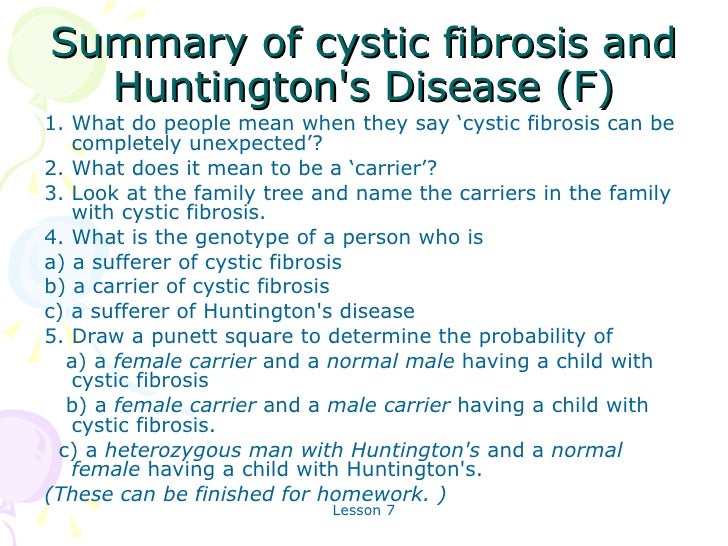 Summary of cystic fibrosis and Huntington's Disease (F)

1. What do people mean when they say ‘cystic fibrosis can be completely unexpected’?
2. What does it mean to be a ‘carrier’?
3. Look at the family tree and name the carriers in the family with cystic fibrosis.
4. What is the genotype of a person who is
a) a sufferer of cystic fibrosis
b) a carrier of cystic fibrosis
c) a sufferer of Huntington's disease
5. Draw a punett square to determine the probability of
a) a female carrier and a normal male having a child with cystic fibrosis
b) a female carrier and a male carrier having a child with cystic fibrosis.
c) a heterozygous man with Huntington's and a normal female having a child with Huntington's.
(These can be finished for homework. )

Lesson 7